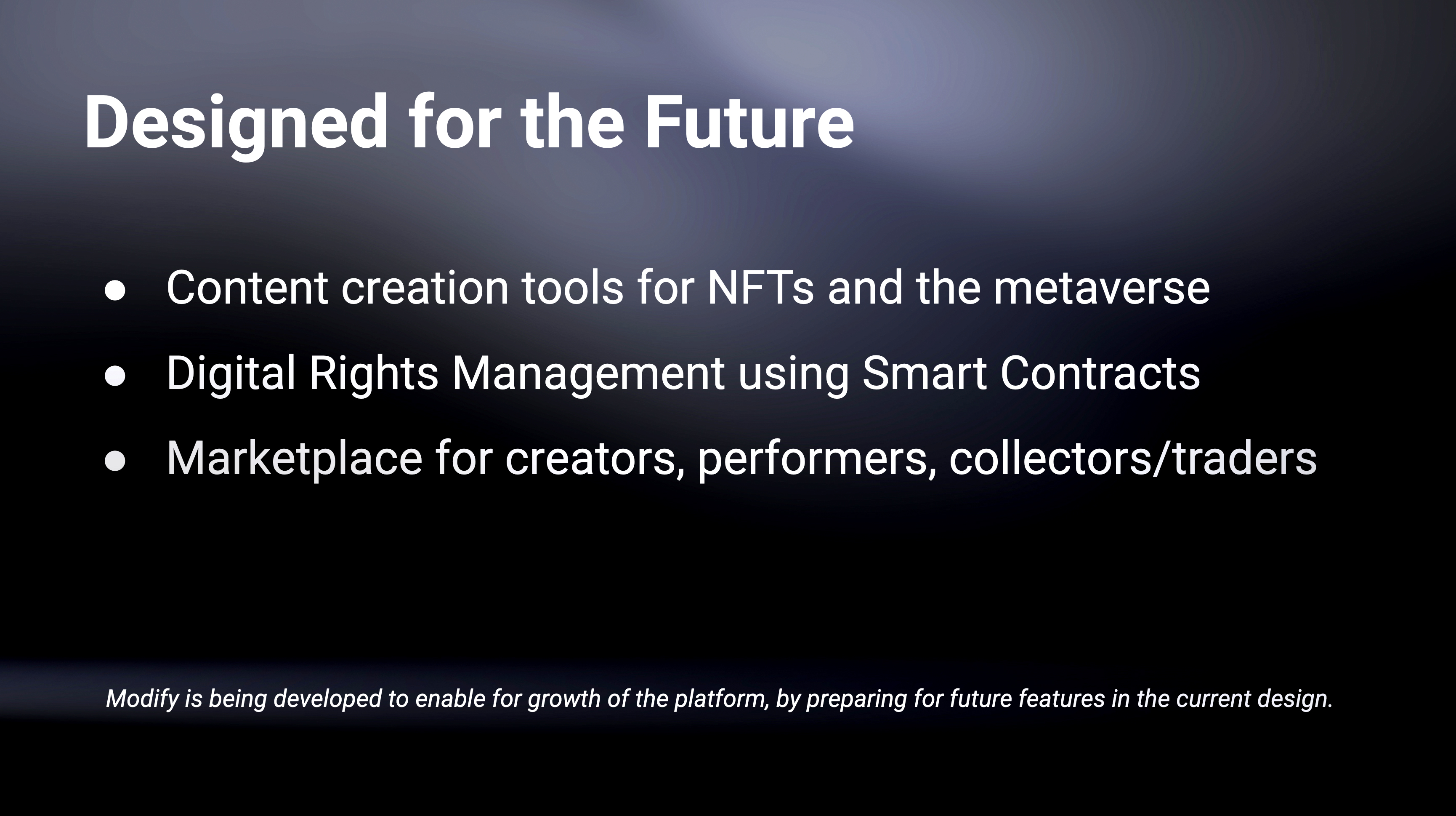 Designed for the Future

● Content creation tools for NFTs and the metaverse
● Digital Rights Management using Smart Contracts
● Marketplace for creators, performers, collectors/traders

Modify is being developed to enable for growth of the platform, by preparing for future features in the current design.